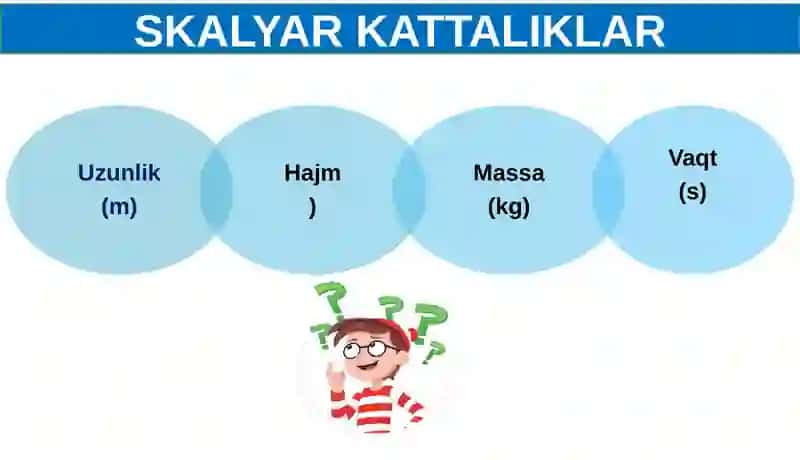 SKALYAR KATTALIKLAR

Uzunlik
(m)

Hajm
)

Massa
(kg)

Vaqt
(s)

?
?
?
?
?